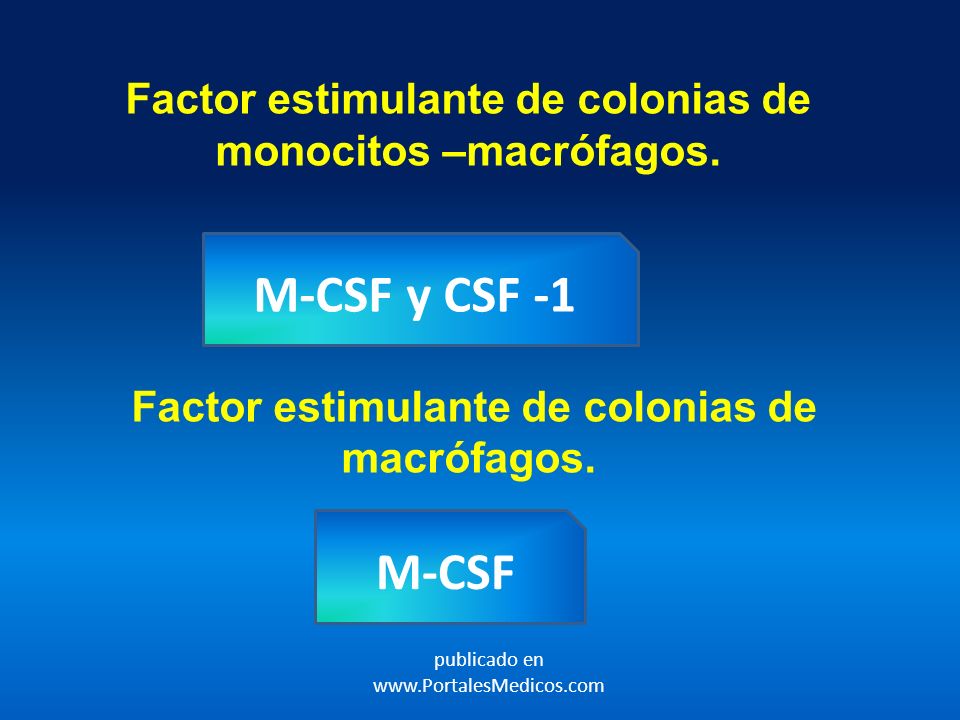 Factor estimulante de colonias de monocitos –macrófagos.

M-CSF y CSF -1

Factor estimulante de colonias de macrófagos.

M-CSF

publicado en
www.PortalesMedicos.com